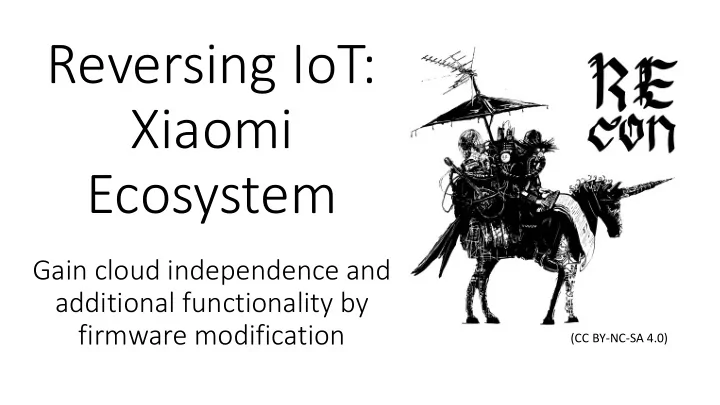 Reversing IoT: Xiaomi Ecosystem

Gain cloud independence and additional functionality by firmware modification

RE CON

(CC BY-NC-SA 4.0)